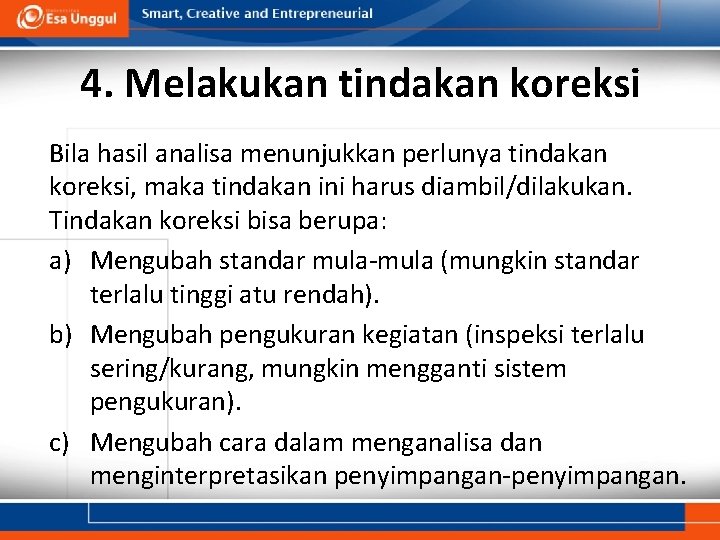 Esa Unggul

Smart, Creative and Entrepreneurial

4. Melakukan tindakan koreksi

Bila hasil analisa menunjukkan perlunya tindakan koreksi, maka tindakan ini harus diambil/dilakukan. Tindakan koreksi bisa berupa:

a) Mengubah standar mula-mula (mungkin standar terlalu tinggi atu rendah).

b) Mengubah pengukuran kegiatan (inspeksi terlalu sering/kurang, mungkin mengganti sistem pengukuran).

c) Mengubah cara dalam menganalisa dan menginterpretasikan penyimpangan-penyimpangan.